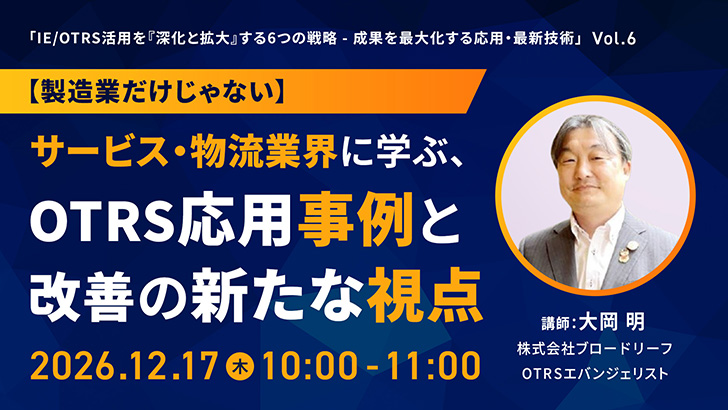 「IE/OTRS活用を『深化と拡大』する6つの戦略 - 成果を最大化する応用・最新技術」 Vol.6

【製造業だけじゃない】

サービス・物流業界に学ぶ、
OTRS応用事例と
改善の新たな視点

2026.12.17 木 10:00 - 11:00

講師：大岡 明
株式会社ブロードリーフ
OTRSエバンジェリスト